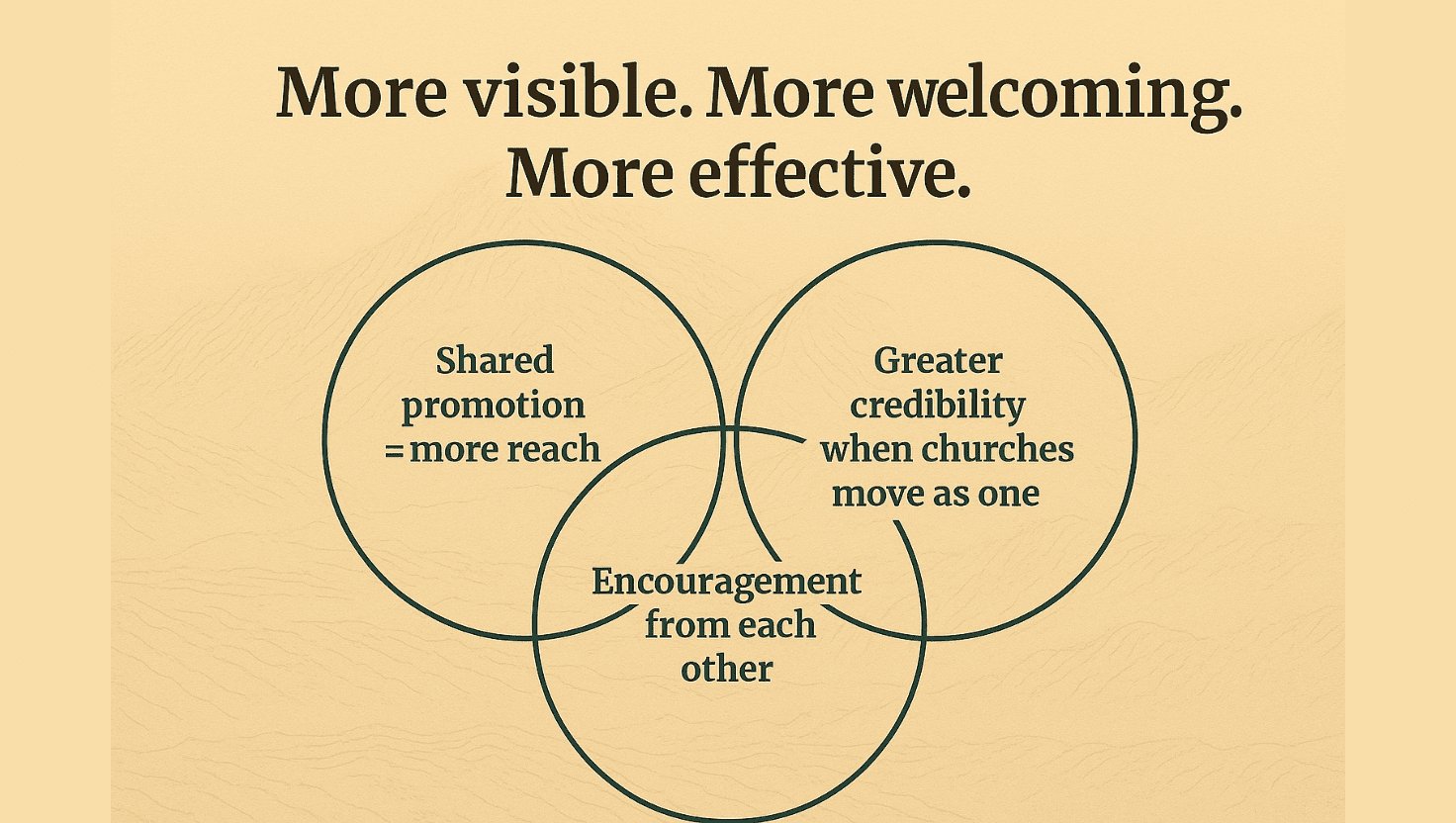 More visible. More welcoming. More effective.

Shared promotion = more reach

Greater credibility when churches move as one

Encouragement from each other